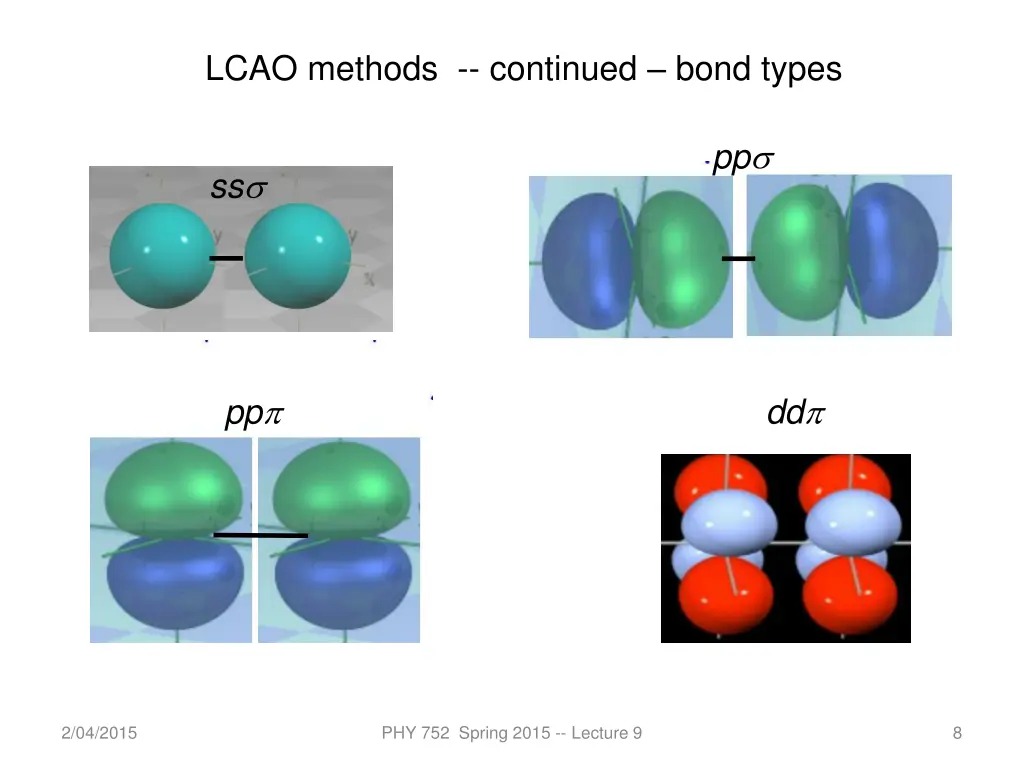 LCAO methods -- continued – bond types

$ss\sigma$

$pp\sigma$

$pp\pi$

$dd\pi$

2/04/2015

PHY 752 Spring 2015 -- Lecture 9

8